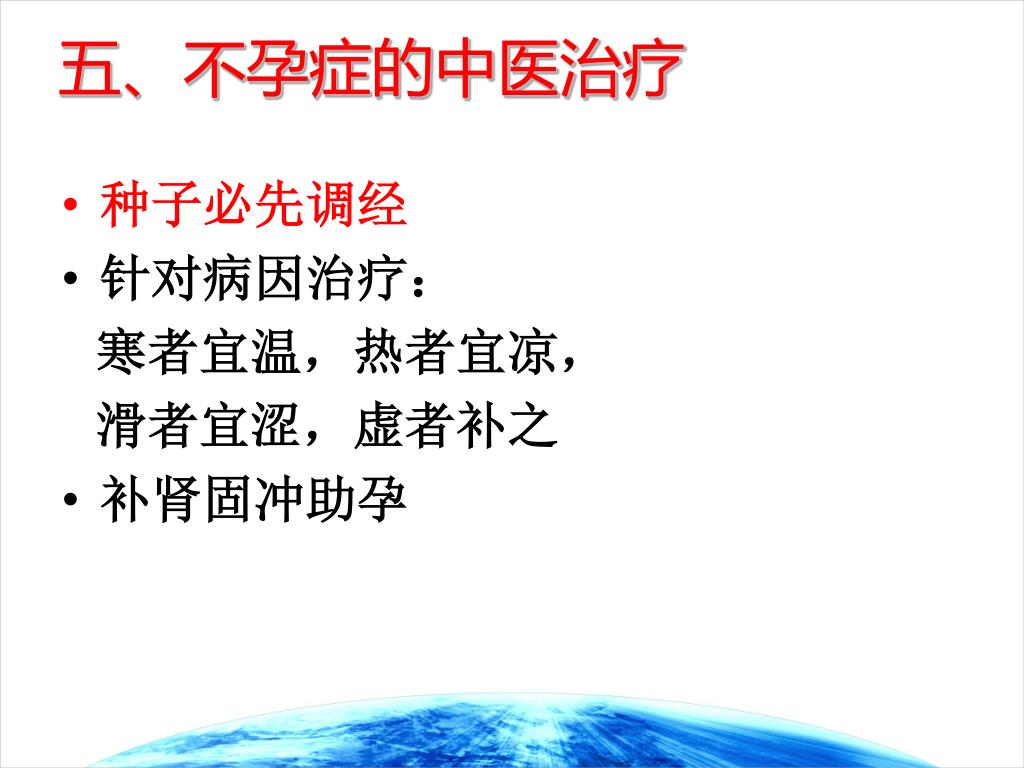 五、不孕症的中医治疗

• 种子必先调经
• 针对病因治疗：
寒者宜温，热者宜凉，
滑者宜涩，虚者补之
• 补肾固冲助孕